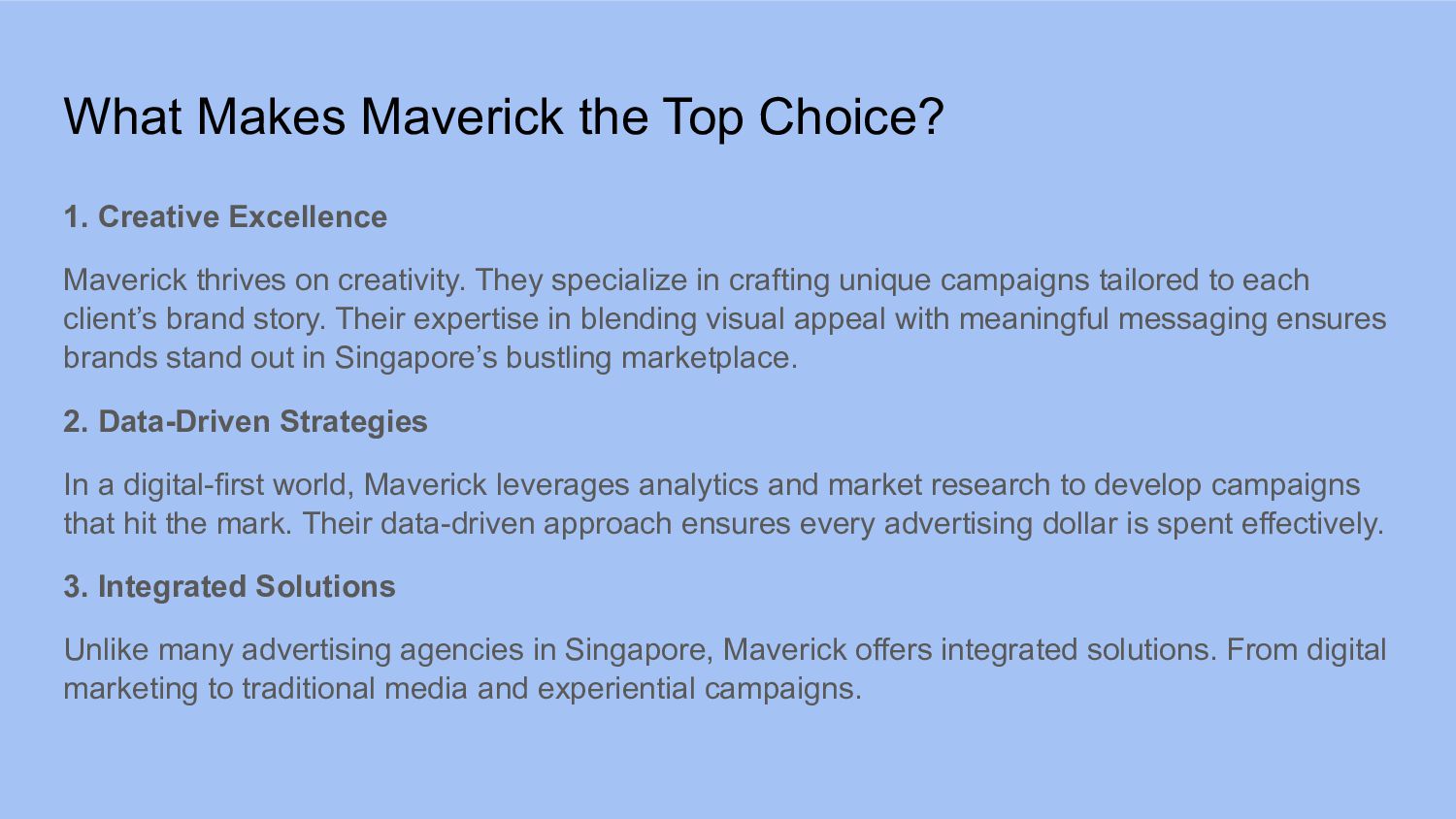 What Makes Maverick the Top Choice?

1. Creative Excellence

Maverick thrives on creativity. They specialize in crafting unique campaigns tailored to each client’s brand story. Their expertise in blending visual appeal with meaningful messaging ensures brands stand out in Singapore’s bustling marketplace.

2. Data-Driven Strategies

In a digital-first world, Maverick leverages analytics and market research to develop campaigns that hit the mark. Their data-driven approach ensures every advertising dollar is spent effectively.

3. Integrated Solutions

Unlike many advertising agencies in Singapore, Maverick offers integrated solutions. From digital marketing to traditional media and experiential campaigns.